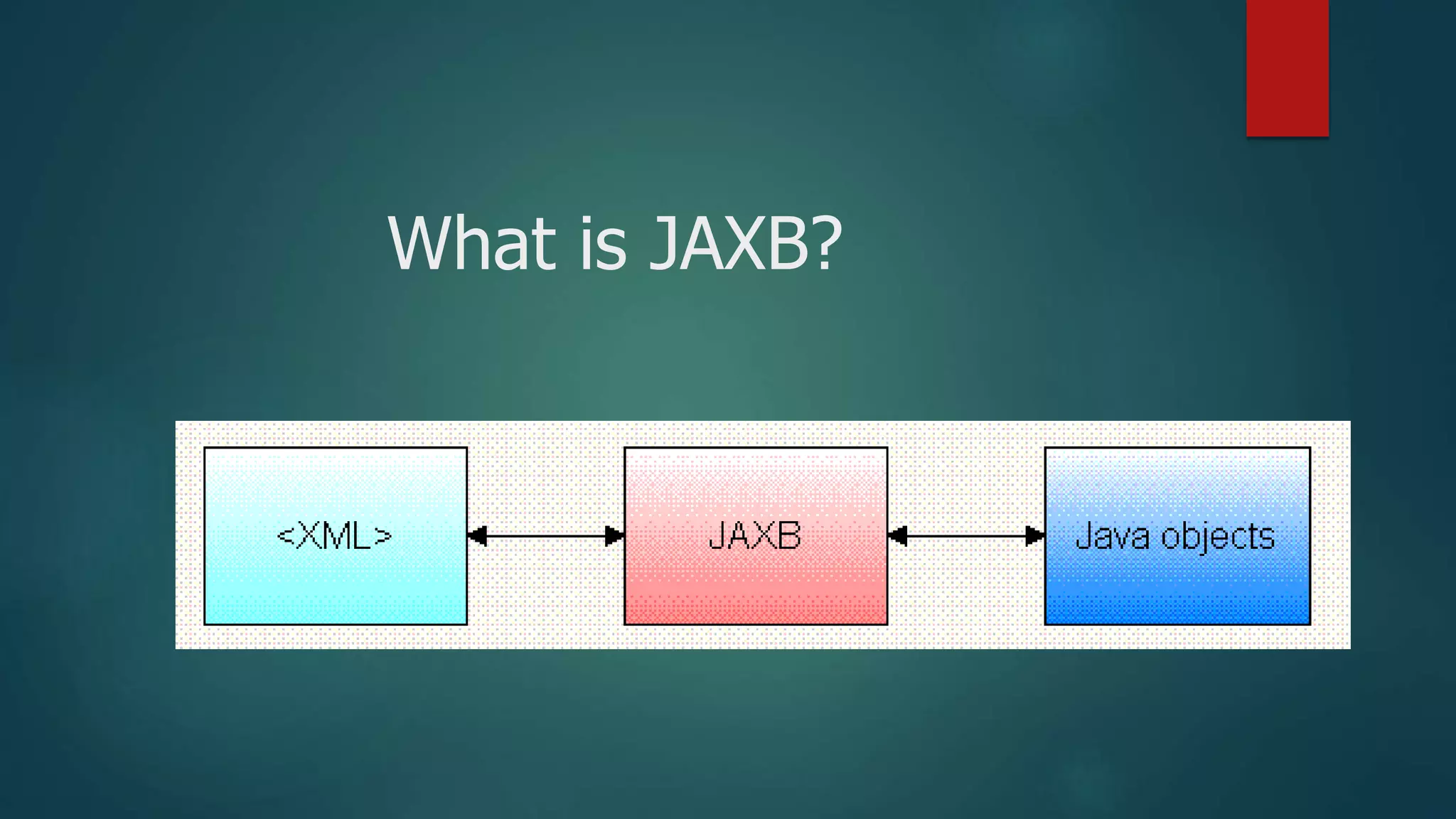 What is JAXB?

<XML>

JAXB

Java objects